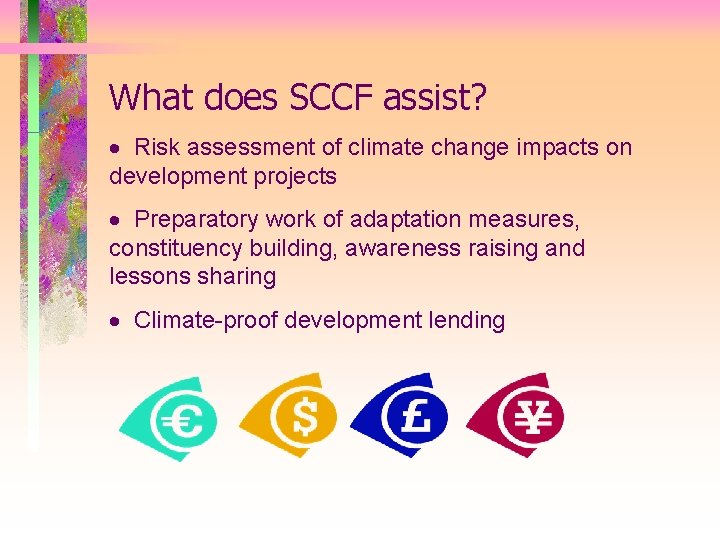 What does SCCF assist?

• Risk assessment of climate change impacts on development projects

• Preparatory work of adaptation measures, constituency building, awareness raising and lessons sharing

• Climate-proof development lending

€ $ £ ¥